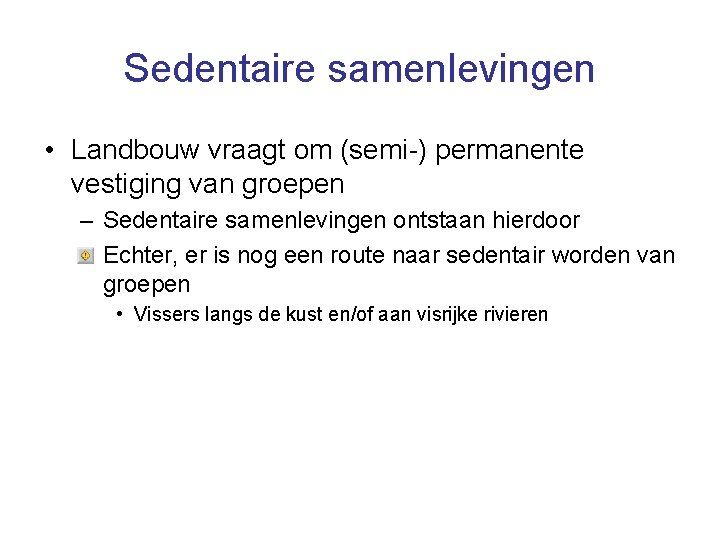 Sedentaire samenlevingen

• Landbouw vraagt om (semi-) permanente vestiging van groepen

– Sedentaire samenlevingen ontstaan hierdoor

Echter, er is nog een route naar sedentair worden van groepen

• Vissers langs de kust en/of aan visrijke rivieren